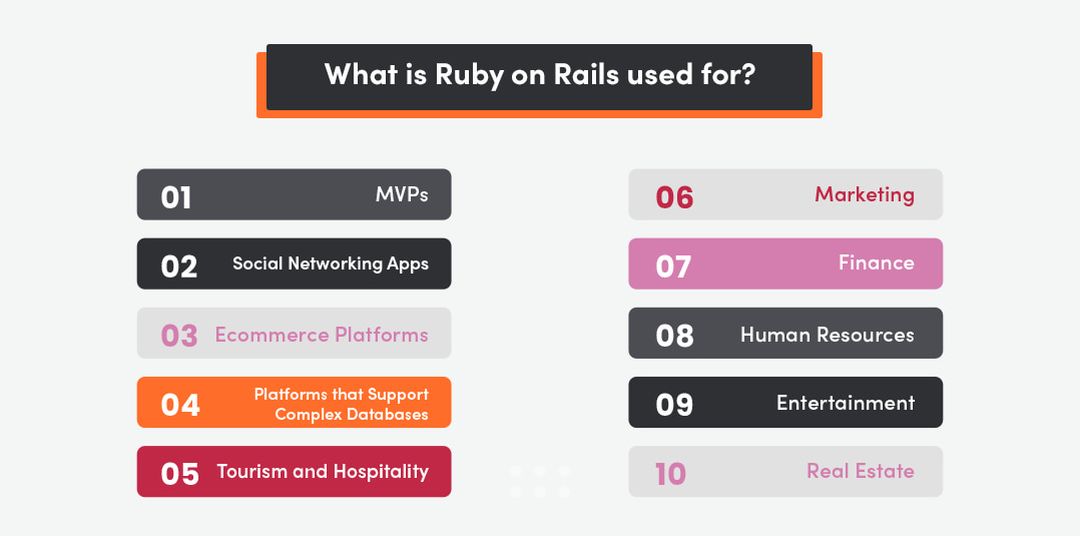 What is Ruby on Rails used for?

01 MVPs

02 Social Networking Apps

03 Ecommerce Platforms

04 Platforms that Support Complex Databases

05 Tourism and Hospitality

06 Marketing

07 Finance

08 Human Resources

09 Entertainment

10 Real Estate